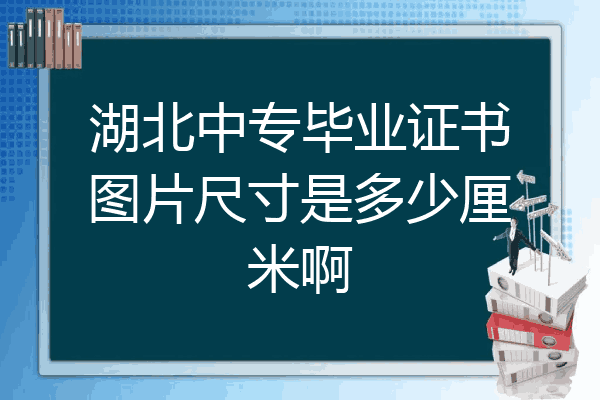 湖北中专毕业证书图片尺寸是多少厘米啊